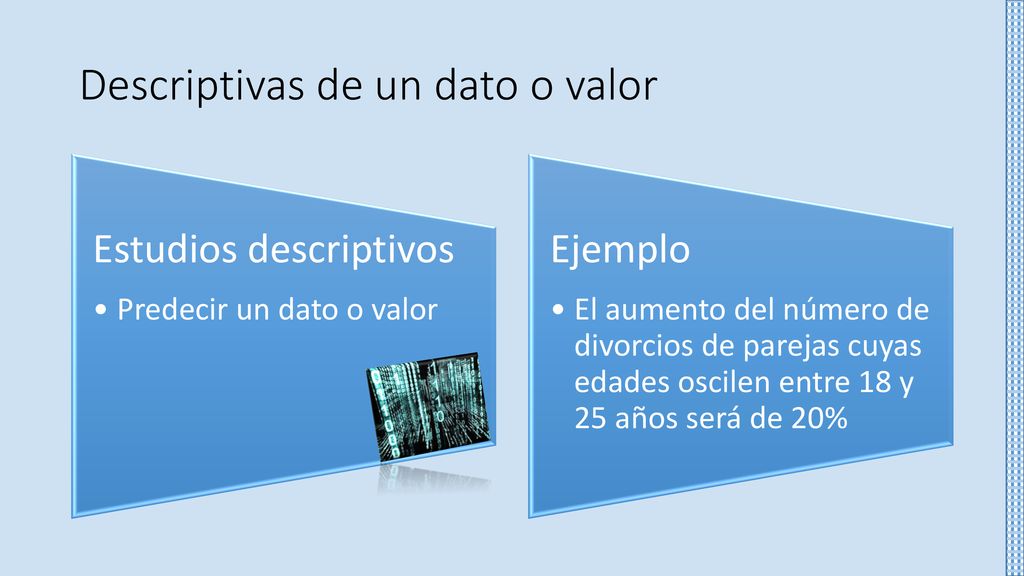 Descriptivas de un dato o valor

Estudios descriptivos

• Predecir un dato o valor

Ejemplo

• El aumento del número de divorcios de parejas cuyas edades oscilen entre 18 y 25 años será de 20%